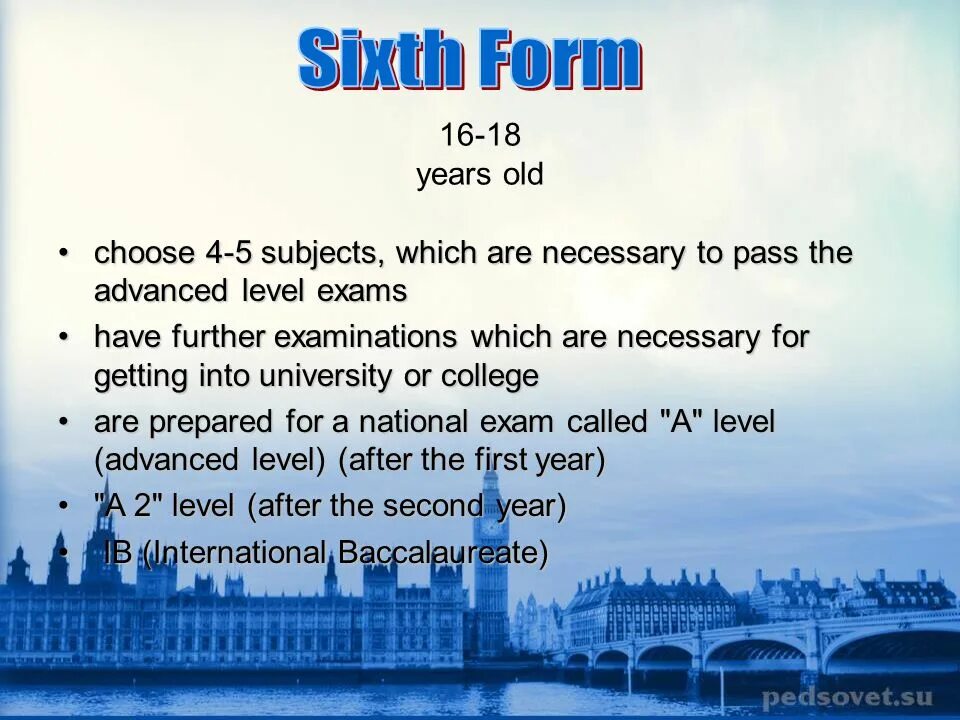 Sixth Form

16-18
years old

• choose 4-5 subjects, which are necessary to pass the advanced level exams
• have further examinations which are necessary for getting into university or college
• are prepared for a national exam called "A" level (advanced level) (after the first year)
• "A 2" level (after the second year)
• IB (International Baccalaureate)

pedsovet.su